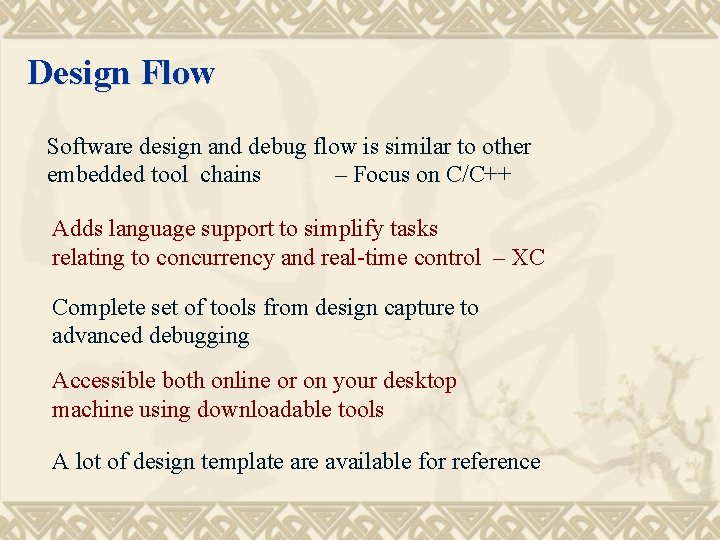 Design Flow

Software design and debug flow is similar to other embedded tool chains – Focus on C/C++

Adds language support to simplify tasks relating to concurrency and real-time control – XC

Complete set of tools from design capture to advanced debugging

Accessible both online or on your desktop machine using downloadable tools

A lot of design template are available for reference